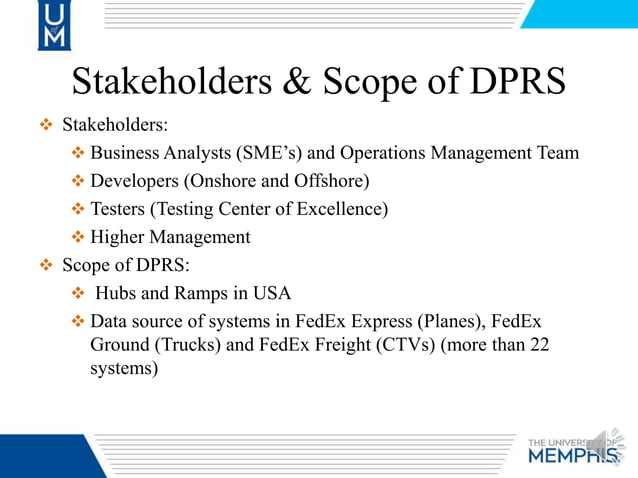 UM

Stakeholders & Scope of DPRS

❖ Stakeholders:

❖ Business Analysts (SME's) and Operations Management Team

❖ Developers (Onshore and Offshore)

❖ Testers (Testing Center of Excellence)

❖ Higher Management

❖ Scope of DPRS:

❖ Hubs and Ramps in USA

❖ Data source of systems in FedEx Express (Planes), FedEx Ground (Trucks) and FedEx Freight (CTVs) (more than 22 systems)

THE UNIVERSITY OF MEMPHIS